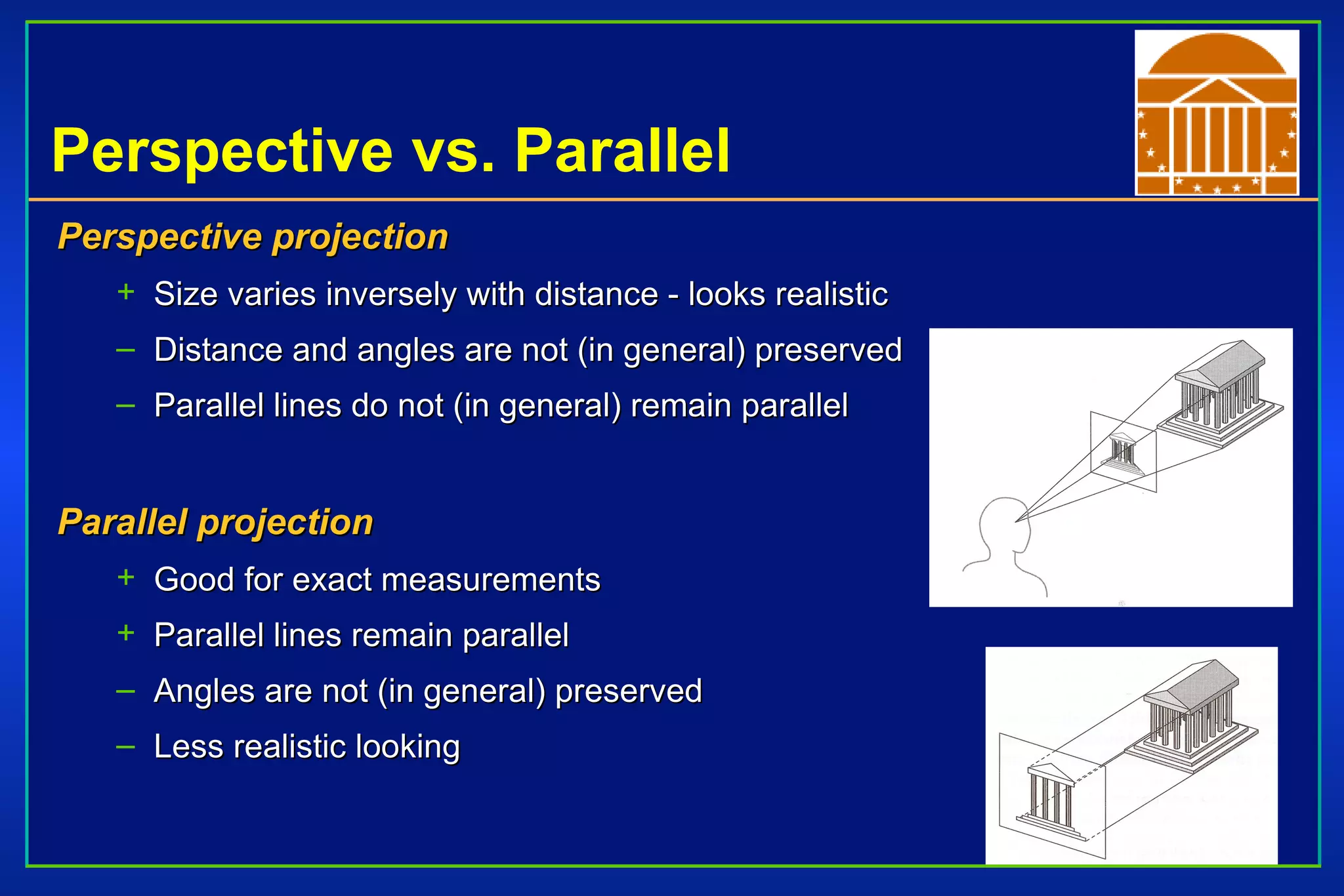 Perspective vs. Parallel

Perspective projection

+ Size varies inversely with distance - looks realistic

– Distance and angles are not (in general) preserved

– Parallel lines do not (in general) remain parallel

Parallel projection

+ Good for exact measurements

+ Parallel lines remain parallel

– Angles are not (in general) preserved

– Less realistic looking